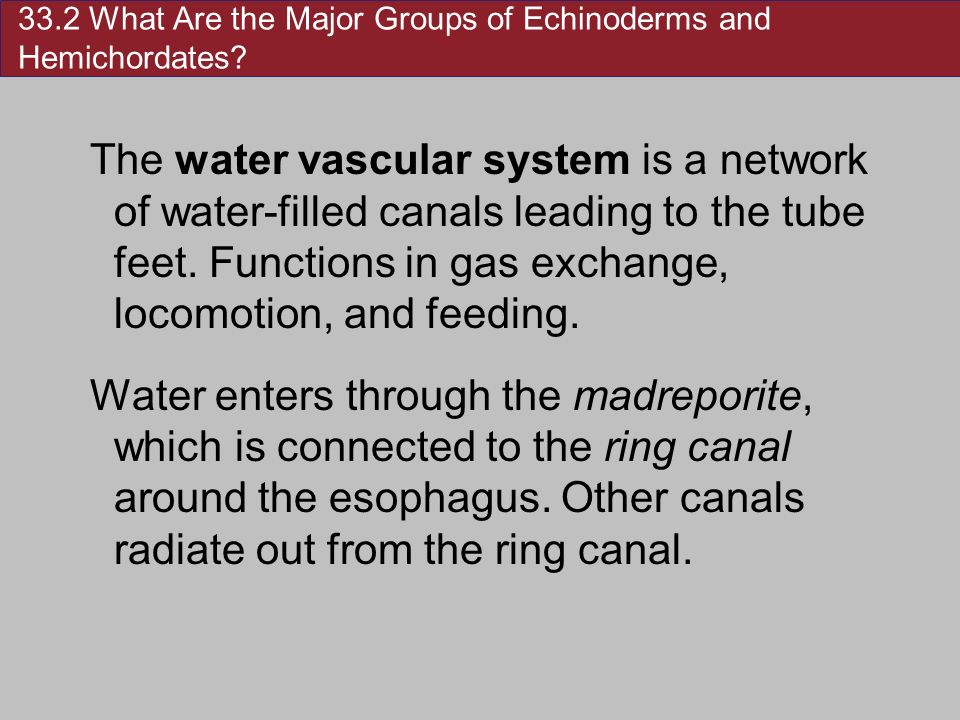 33.2 What Are the Major Groups of Echinoderms and Hemichordates?

The water vascular system is a network of water-filled canals leading to the tube feet. Functions in gas exchange, locomotion, and feeding.

Water enters through the madreporite, which is connected to the ring canal around the esophagus. Other canals radiate out from the ring canal.